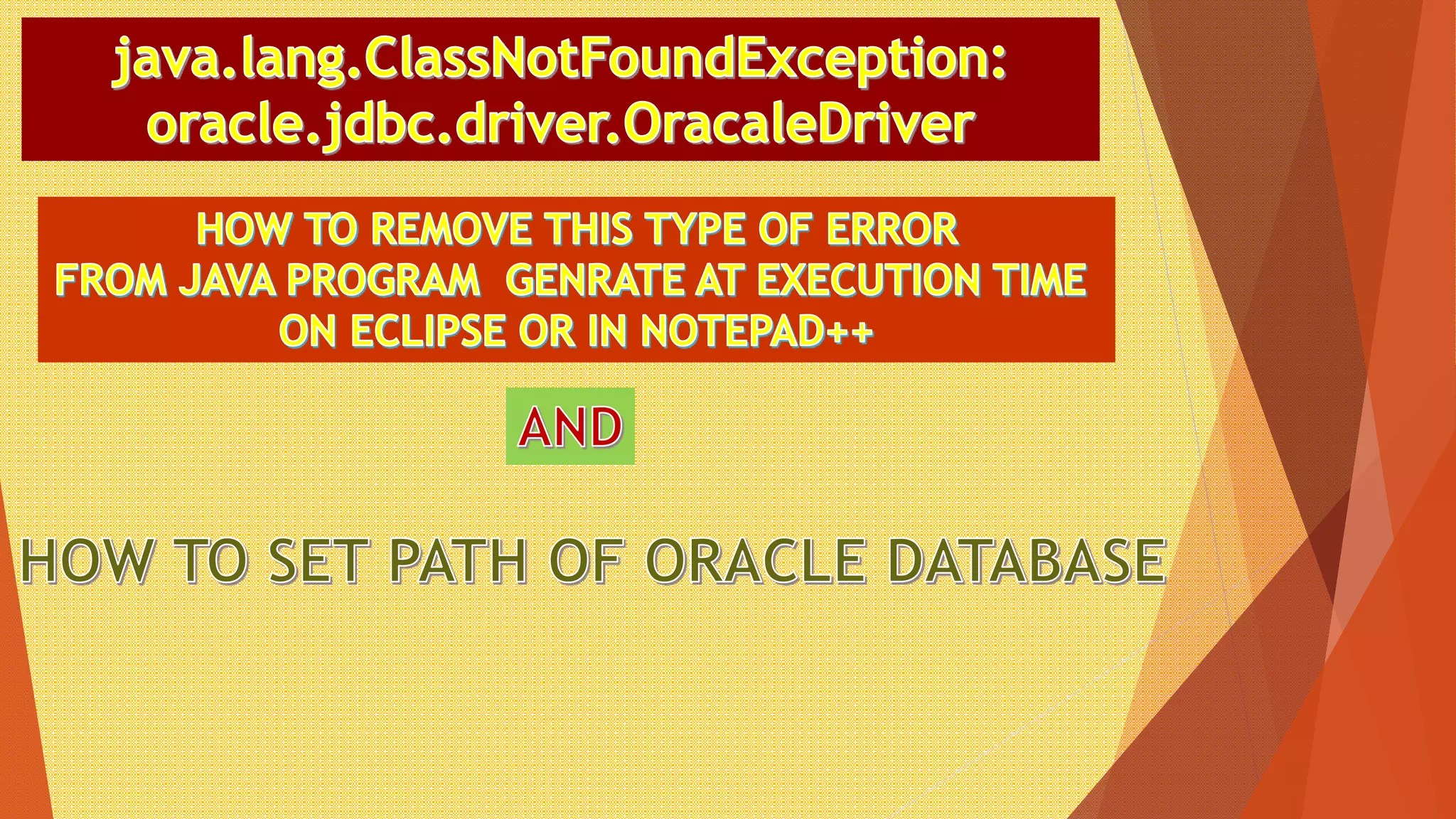 java.lang.ClassNotFoundException: oracle.jdbc.driver.OracaleDriver

HOW TO REMOVE THIS TYPE OF ERROR FROM JAVA PROGRAM GENRATE AT EXECUTION TIME ON ECLIPSE OR IN NOTEPAD++

AND

HOW TO SET PATH OF ORACLE DATABASE